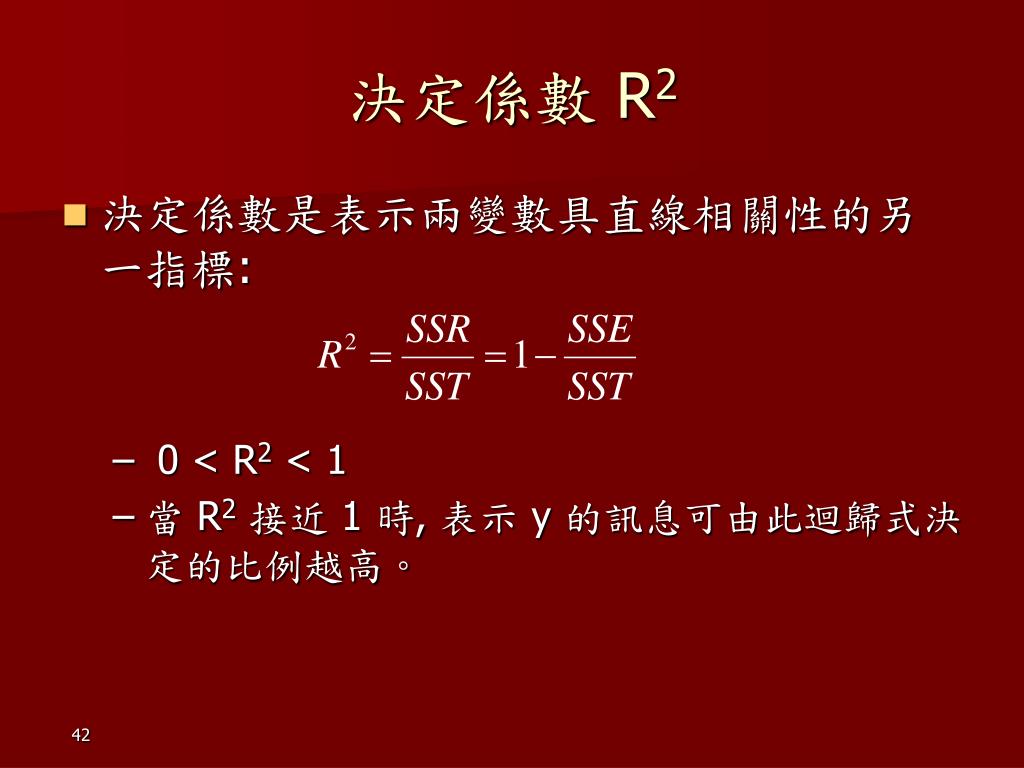 決定係數 $R^2$

決定係數是表示兩變數具直線相關性的另一指標:

$R^2 = \frac{SSR}{SST} = 1 - \frac{SSE}{SST}$

– $0 < R^2 < 1$

– 當 $R^2$ 接近 1 時, 表示 y 的訊息可由此迴歸式決定的比例越高。

42